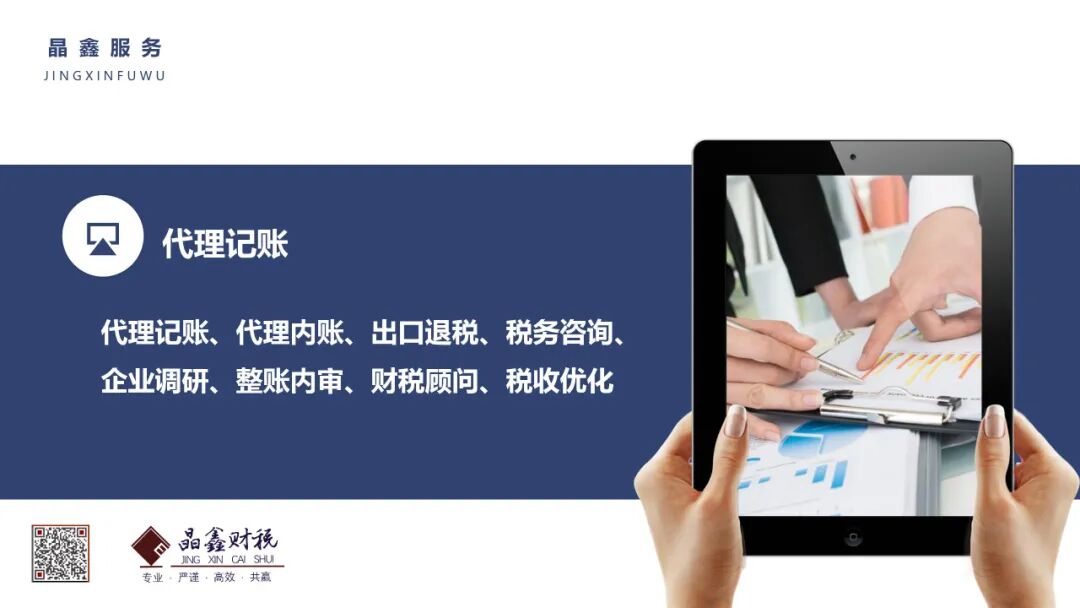 晶鑫服务
JINGXINFUWU

代理记账

代理记账、代理内账、出口退税、税务咨询、企业调研、整账内审、财税顾问、税收优化

晶鑫财税
JING XIN CAI SHUI
专业 · 严谨 · 高效 · 共赢